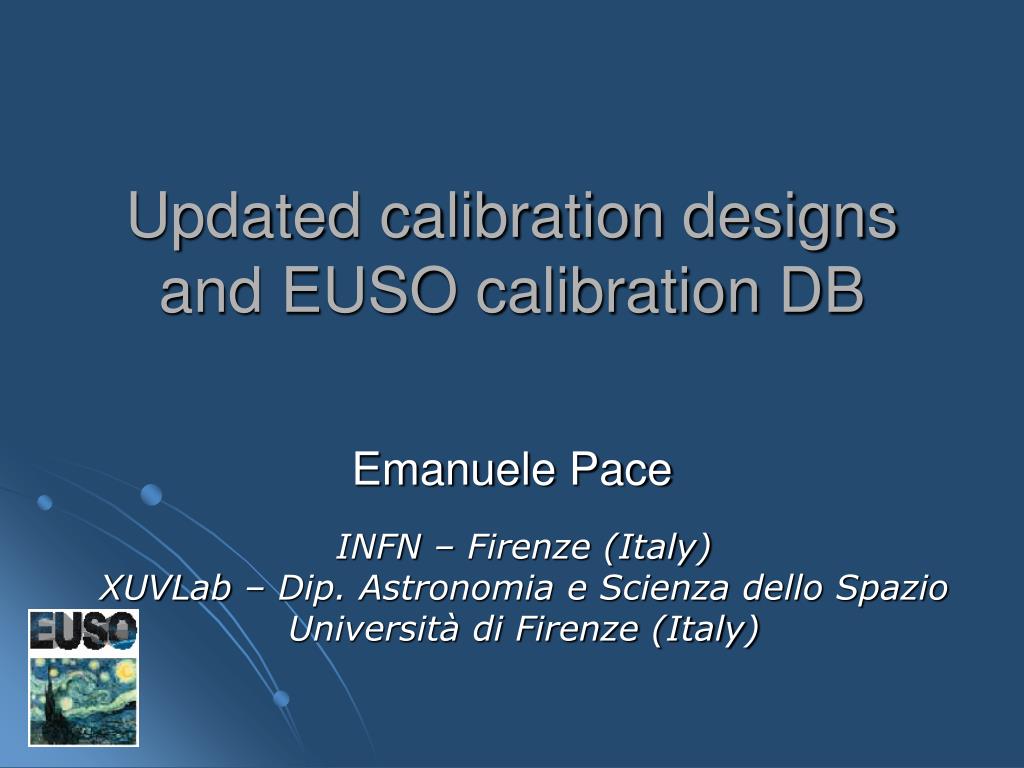 Updated calibration designs and EUSO calibration DB

Emanuele Pace

INFN – Firenze (Italy)
XUVLab – Dip. Astronomia e Scienza dello Spazio
Università di Firenze (Italy)

EUSO